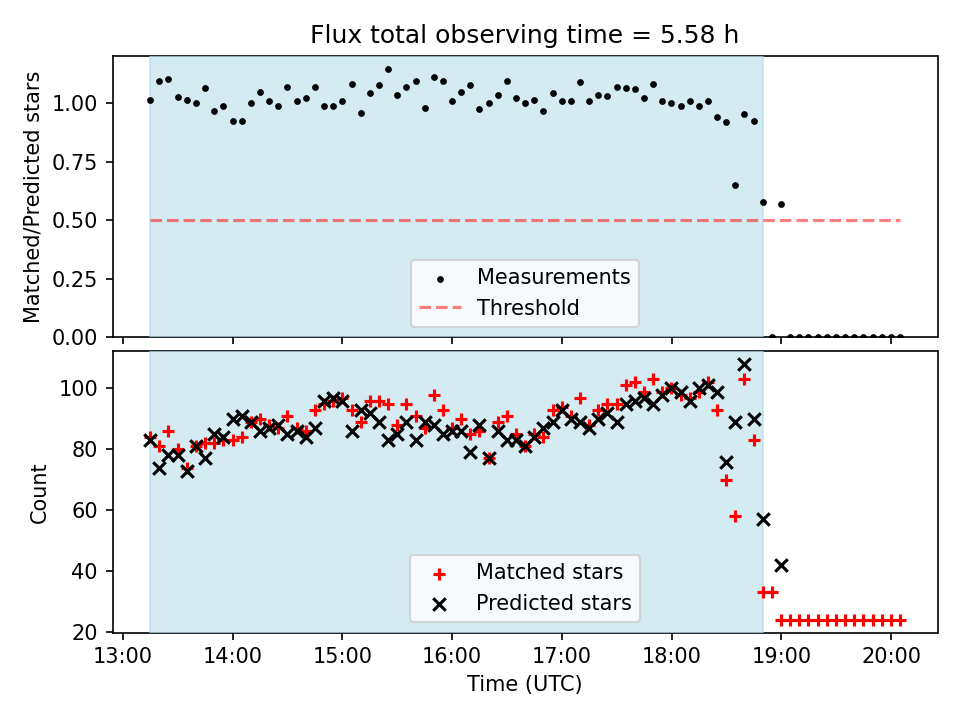 Flux total observing time = 5.58 h

Matched/Predicted stars

1.00
0.75
0.50
0.25
0.00

Measurements
Threshold

Count

100
80
60
40
20

Matched stars
Predicted stars

13:00 14:00 15:00 16:00 17:00 18:00 19:00 20:00

Time (UTC)